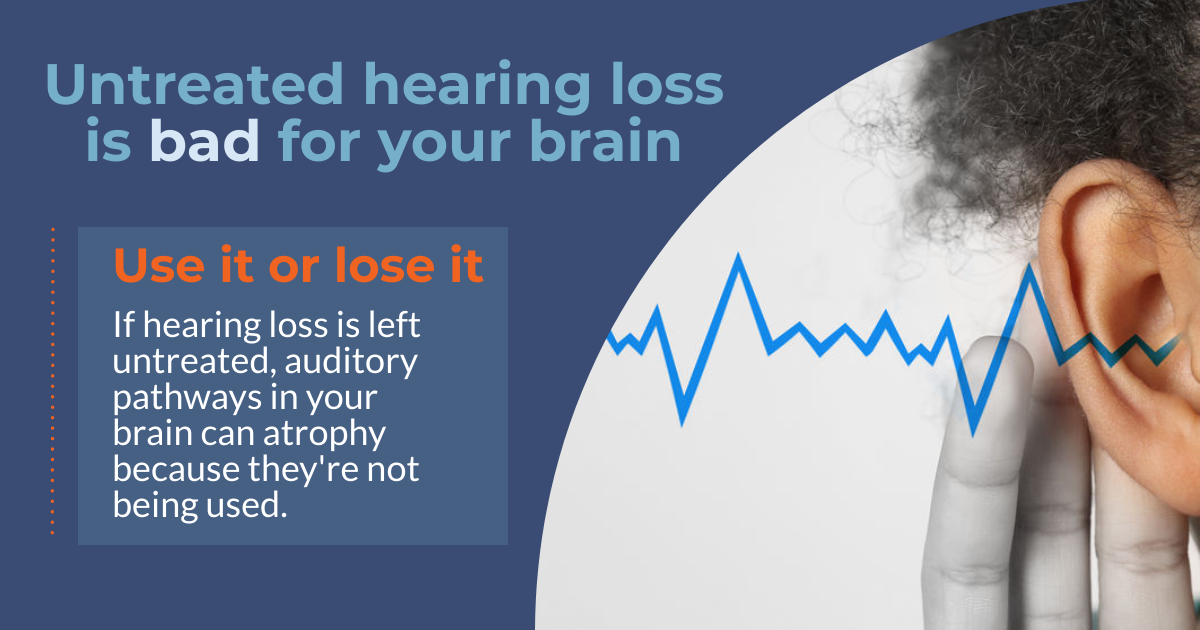 Untreated hearing loss is bad for your brain

Use it or lose it

If hearing loss is left untreated, auditory pathways in your brain can atrophy because they're not being used.